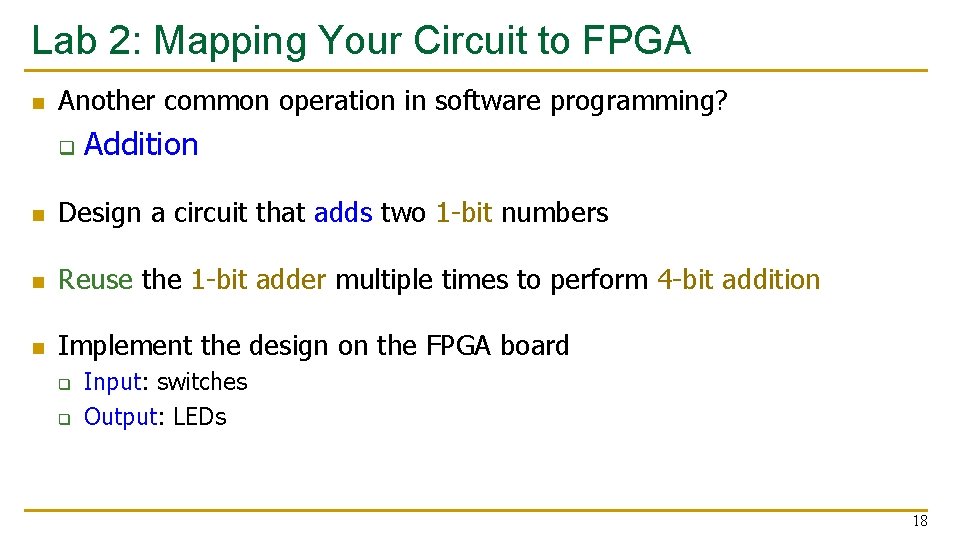 Lab 2: Mapping Your Circuit to FPGA

Another common operation in software programming?

Addition

Design a circuit that adds two 1-bit numbers

Reuse the 1-bit adder multiple times to perform 4-bit addition

Implement the design on the FPGA board

Input: switches

Output: LEDs

18